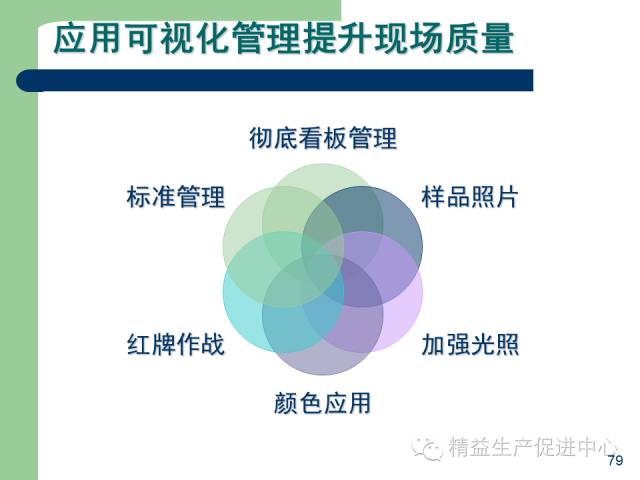 应用可视化管理提升现场质量

彻底看板管理

标准管理

样品照片

红牌作战

加强光照

颜色应用

精益生产促进中心

79